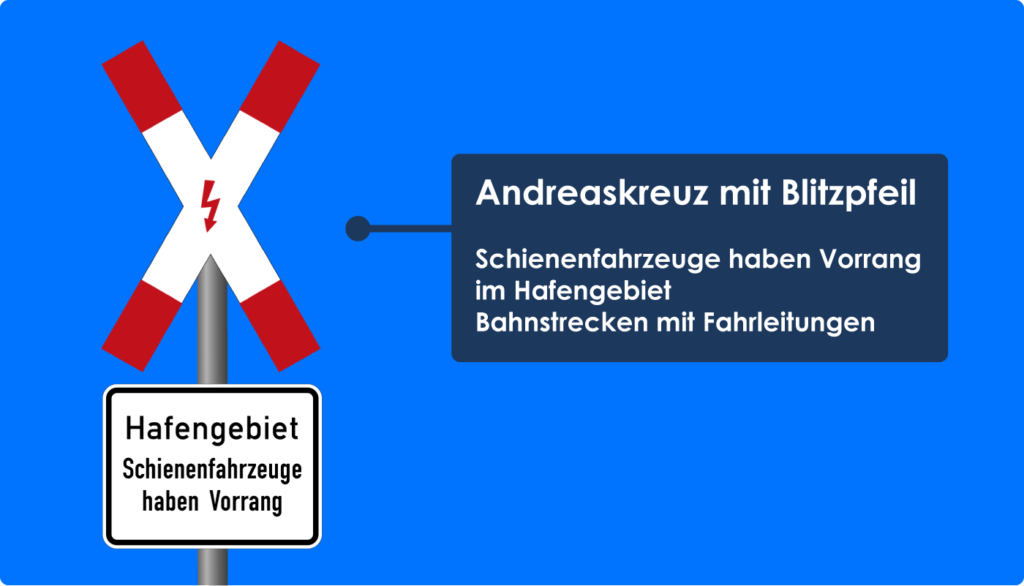 Hafengebiet
Schienenfahrzeuge haben Vorrang

Andreaskreuz mit Blitzpfeil

Schienenfahrzeuge haben Vorrang im Hafengebiet
Bahnstrecken mit Fahrleitungen